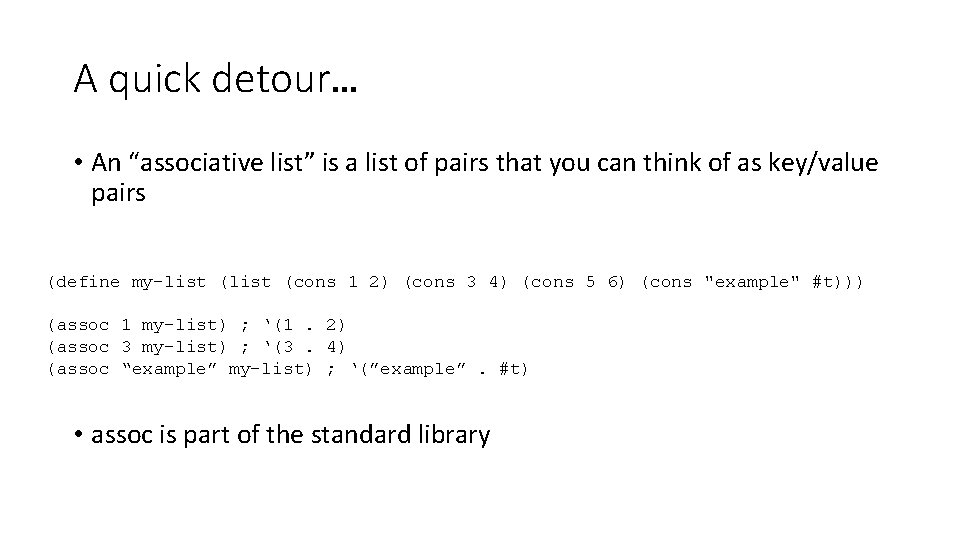 A quick detour…

• An “associative list” is a list of pairs that you can think of as key/value pairs

(define my-list (list (cons 1 2) (cons 3 4) (cons 5 6) (cons "example" #t)))

(assoc 1 my-list) ; ‘(1 . 2)
(assoc 3 my-list) ; ‘(3 . 4)
(assoc “example” my-list) ; ‘(”example” . #t)

• assoc is part of the standard library